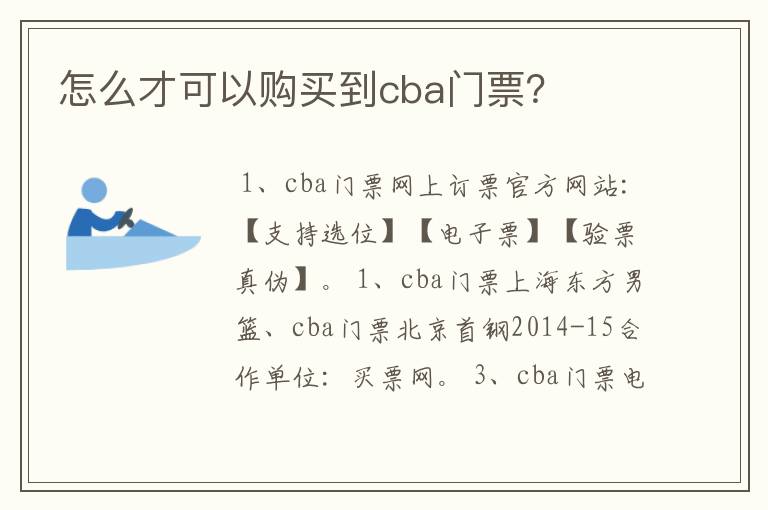 怎么才可以购买到cba门票?

1、cba门票网上订票官方网站:【支持选位】【电子票】【验票真伪】。1、cba门票上海东方男篮、cba门票北京首钢2014-15合作单位:买票网。3、cba门票电